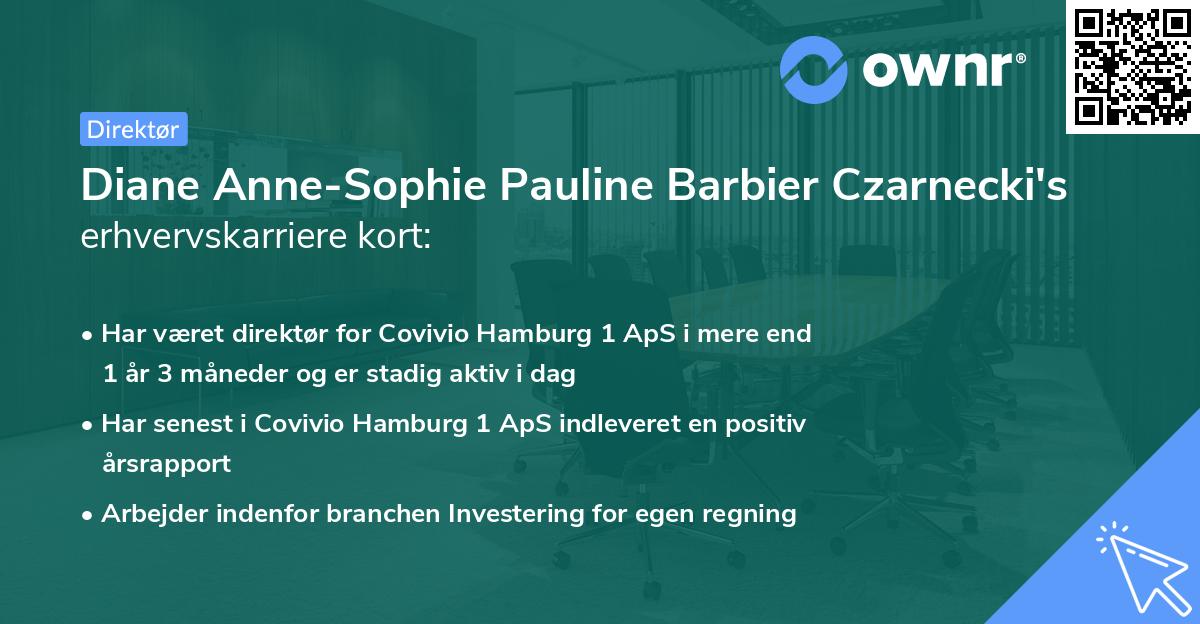 ownr®

Direktør

Diane Anne-Sophie Pauline Barbier Czarnecki's erhvervskarriere kort:

• Har været direktør for Covivio Hamburg 1 ApS i mere end 1 år 3 måneder og er stadig aktiv i dag

• Har senest i Covivio Hamburg 1 ApS indleveret en positiv årsrapport

• Arbejder indenfor branchen Investering for egen regning